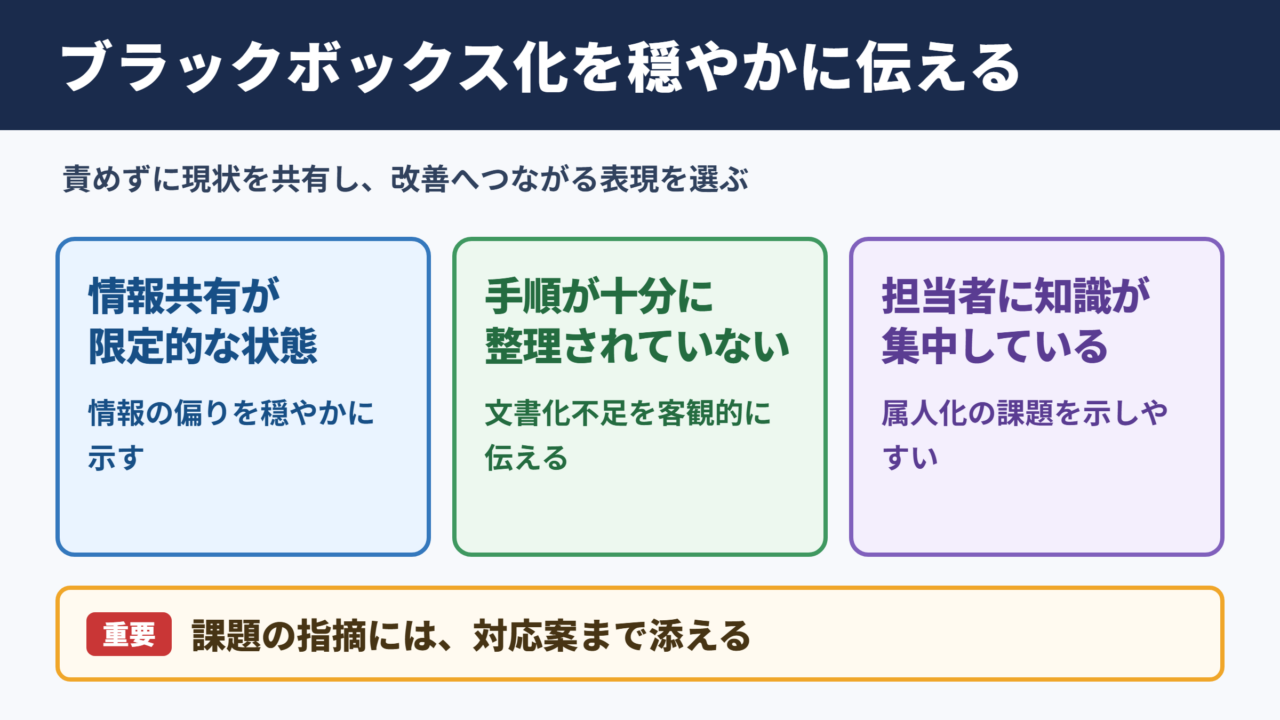 ブラックボックス化を穏やかに伝える

責めずに現状を共有し、改善へつながる表現を選ぶ

情報共有が限定的な状態

情報の偏りを穏やかに示す

手順が十分に整理されていない

文書化不足を客観的に伝える

担当者に知識が集中している

属人化の課題を示しやすい

重要 課題の指摘には、対応案まで添える